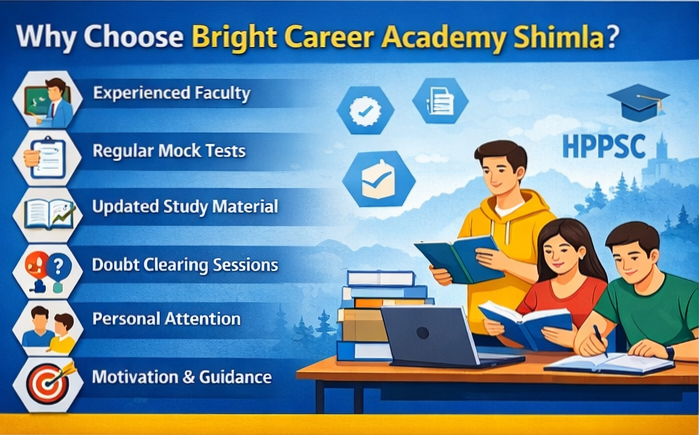 Why Choose Bright Career Academy Shimla?

Experienced Faculty

Regular Mock Tests

Updated Study Material

Doubt Clearing Sessions

Personal Attention

Motivation & Guidance

HPPSC